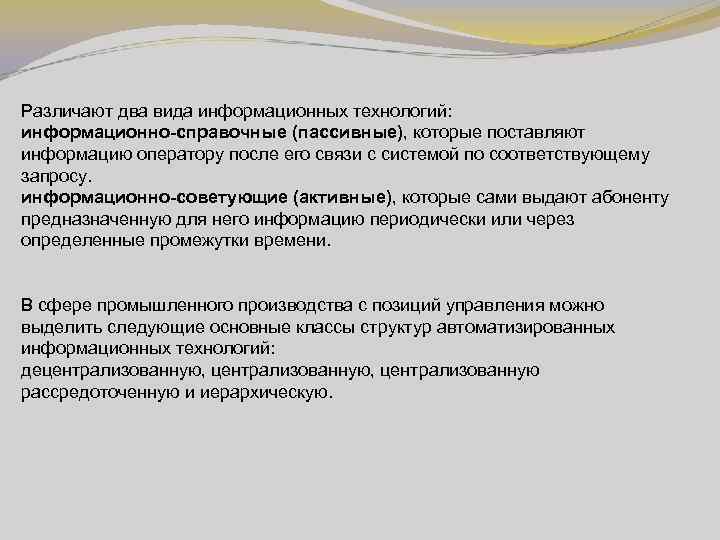 Различают два вида информационных технологий:
информационно-справочные (пассивные), которые поставляют информацию оператору после его связи с системой по соответствующему запросу.
информационно-советующие (активные), которые сами выдают абоненту предназначенную для него информацию периодически или через определенные промежутки времени.

В сфере промышленного производства с позиций управления можно выделить следующие основные классы структур автоматизированных информационных технологий:
децентрализованную, централизованную, централизованную рассредоточенную и иерархическую.